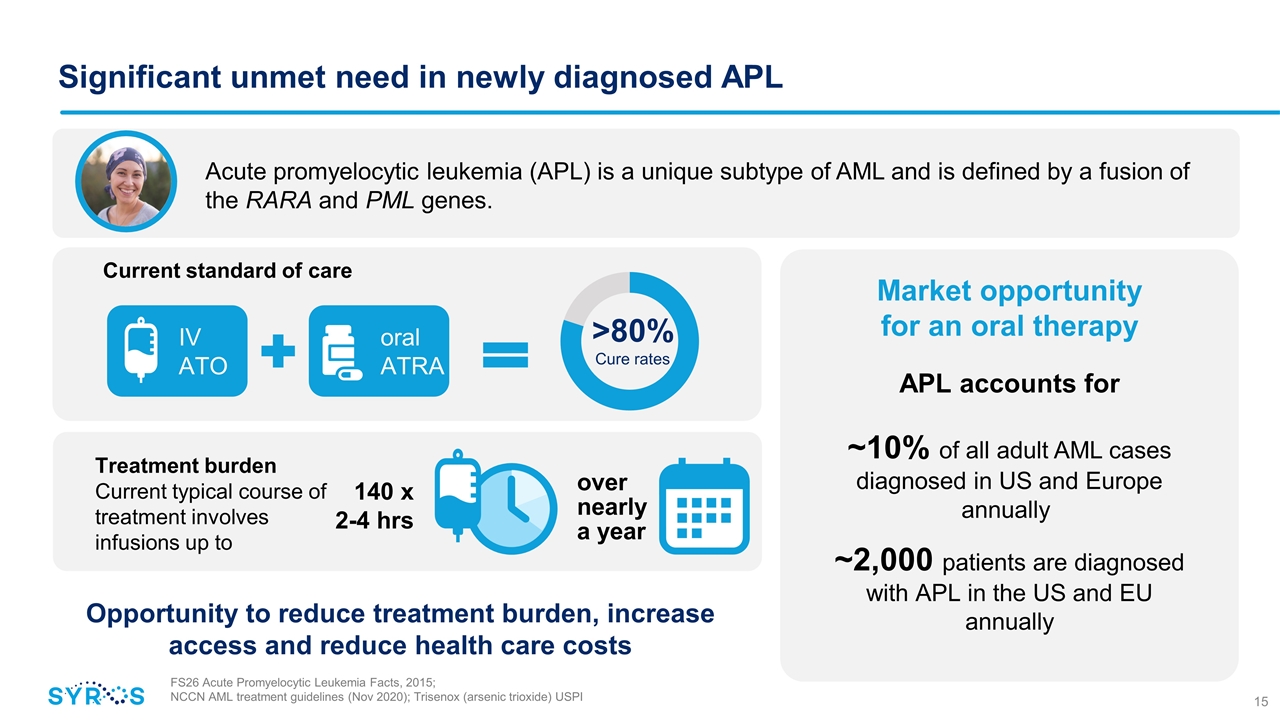 Significant unmet need in newly diagnosed APL

Acute promyelocytic leukemia (APL) is a unique subtype of AML and is defined by a fusion of the RARA and PML genes.

Current standard of care

IV ATO

oral ATRA

>80%
Cure rates

Treatment burden
Current typical course of treatment involves infusions up to

140 x
2-4 hrs

over nearly a year

Opportunity to reduce treatment burden, increase access and reduce health care costs

Market opportunity for an oral therapy

APL accounts for

~10% of all adult AML cases diagnosed in US and Europe annually

~2,000 patients are diagnosed with APL in the US and EU annually

SYROS

FS26 Acute Promyelocytic Leukemia Facts, 2015;
NCCN AML treatment guidelines (Nov 2020); Trisenox (arsenic trioxide) USPI

15